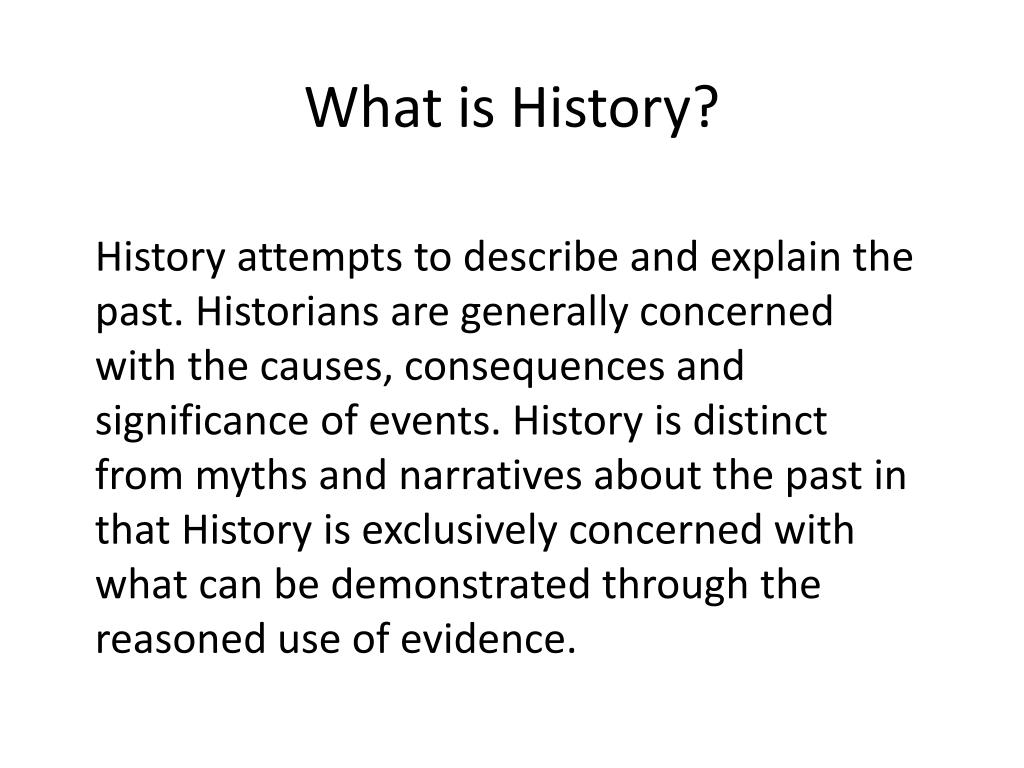 What is History?

History attempts to describe and explain the past. Historians are generally concerned with the causes, consequences and significance of events. History is distinct from myths and narratives about the past in that History is exclusively concerned with what can be demonstrated through the reasoned use of evidence.